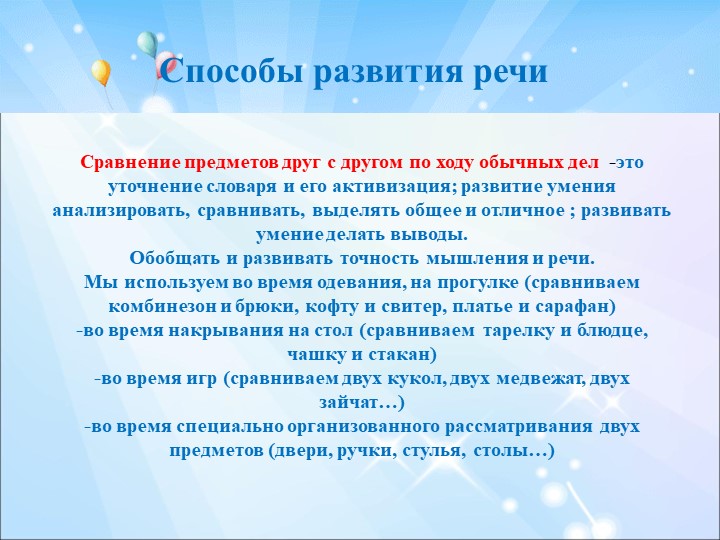 Способы развития речи

Сравнение предметов друг с другом по ходу обычных дел -это уточнение словаря и его активизация; развитие умения анализировать, сравнивать, выделять общее и отличное ; развивать умение делать выводы.
Обобщать и развивать точность мышления и речи.
Мы используем во время одевания, на прогулке (сравниваем комбинезон и брюки, кофту и свитер, платье и сарафан)
-во время накрывания на стол (сравниваем тарелку и блюдце, чашку и стакан)
-во время игр (сравниваем двух кукол, двух медвежат, двух зайчат…)
-во время специально организованного рассматривания двух предметов (двери, ручки, стулья, столы…)